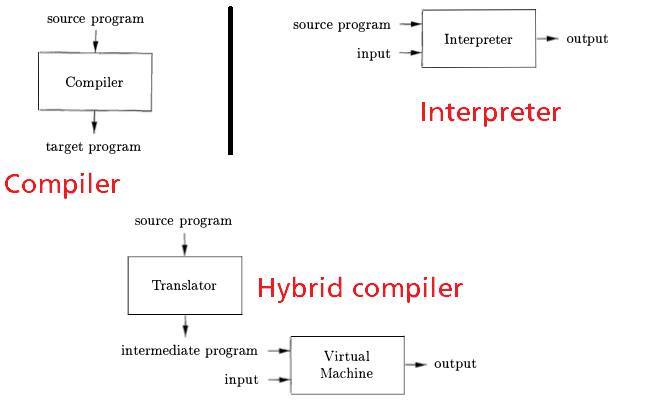 source program

Compiler

target program

Compiler

source program

input

Interpreter

output

Interpreter

source program

Translator

Hybrid compiler

intermediate program

input

Virtual Machine

output